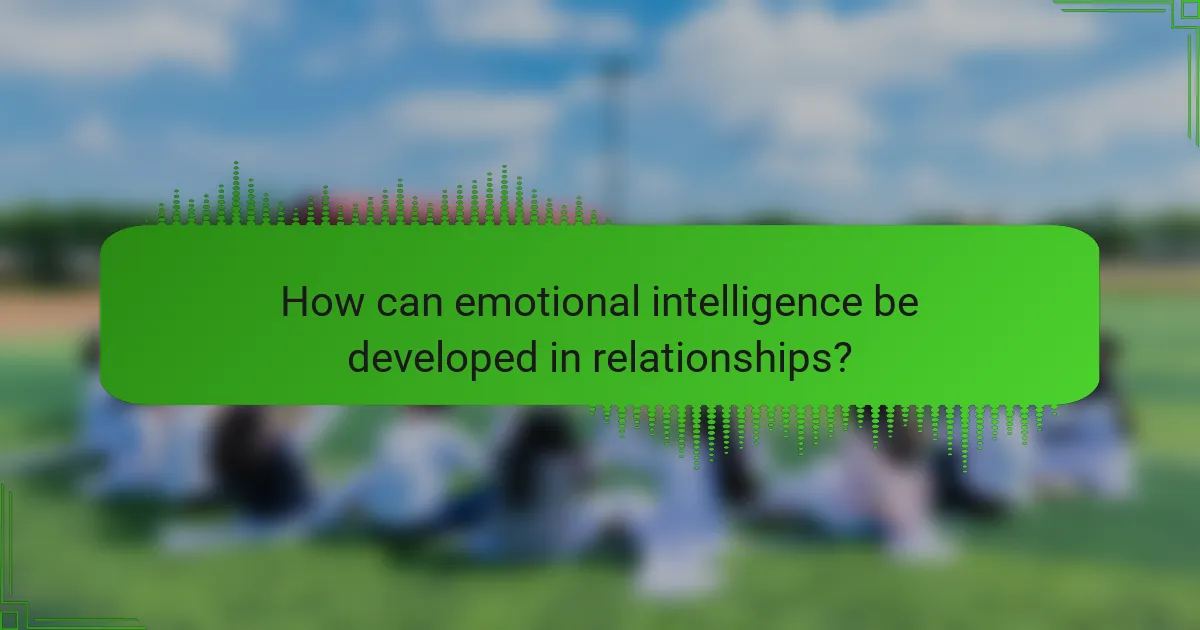 How can emotional intelligence be developed in relationships?